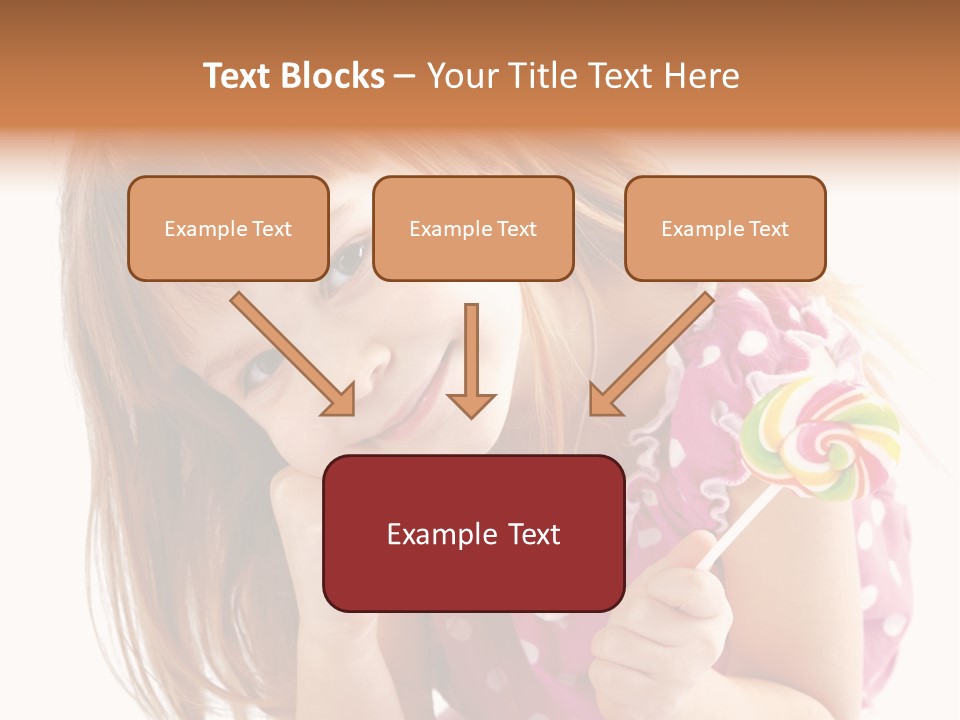 Text Blocks – Your Title Text Here

Example Text

Example Text

Example Text

Example Text